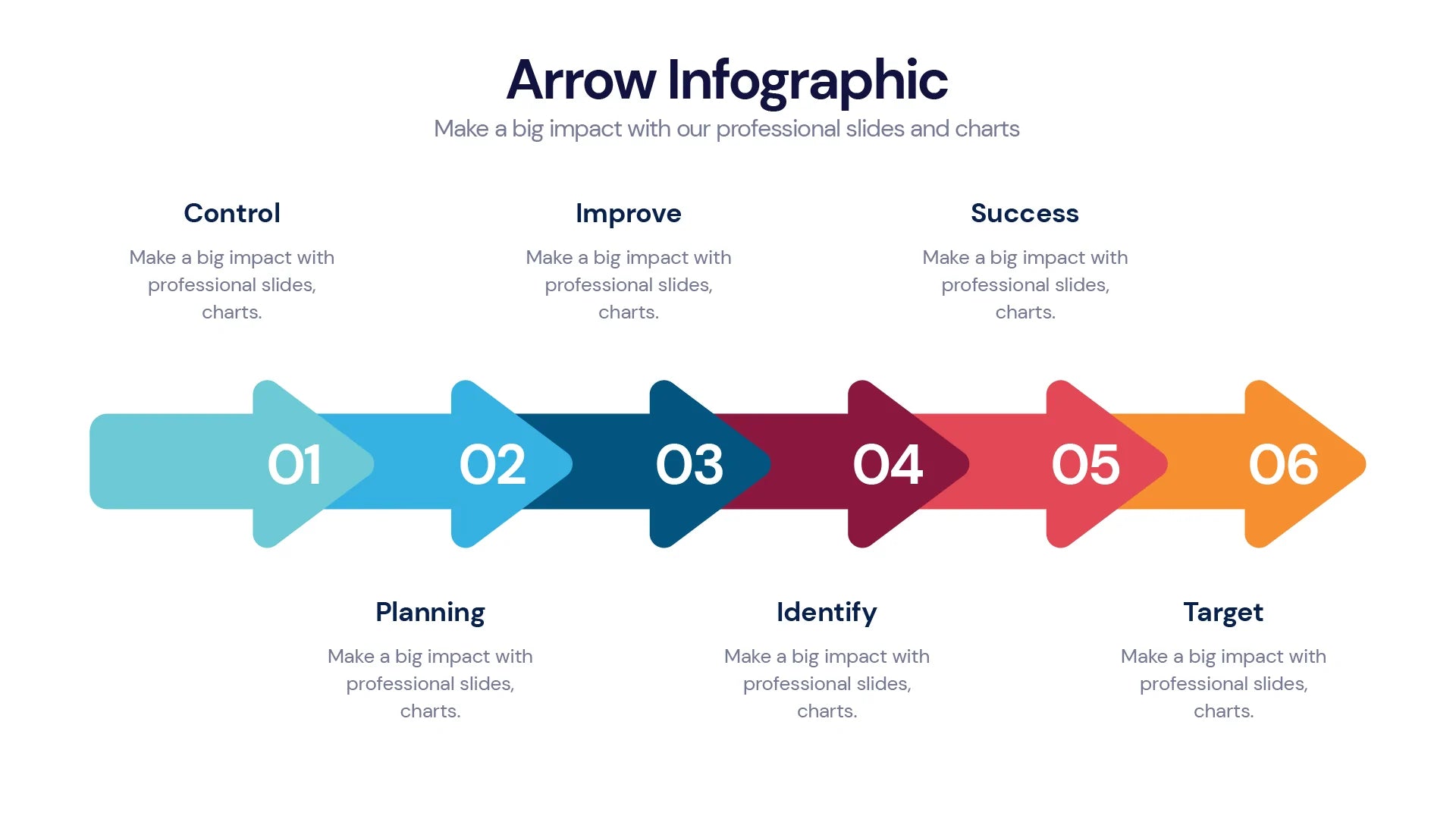 Arrow Infographic

Make a big impact with our professional slides and charts

Control

Make a big impact with professional slides, charts.

Improve

Make a big impact with professional slides, charts.

Success

Make a big impact with professional slides, charts.

01

02

03

04

05

06

Planning

Make a big impact with professional slides, charts.

Identify

Make a big impact with professional slides, charts.

Target

Make a big impact with professional slides, charts.